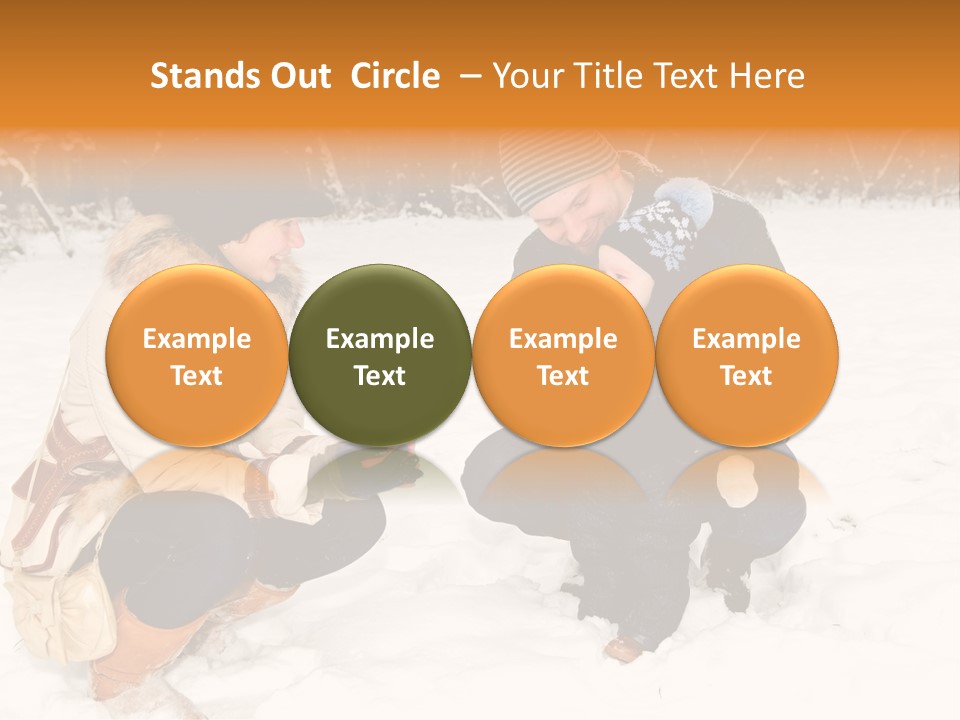 Stands Out Circle – Your Title Text Here

Example Text

Example Text

Example Text

Example Text